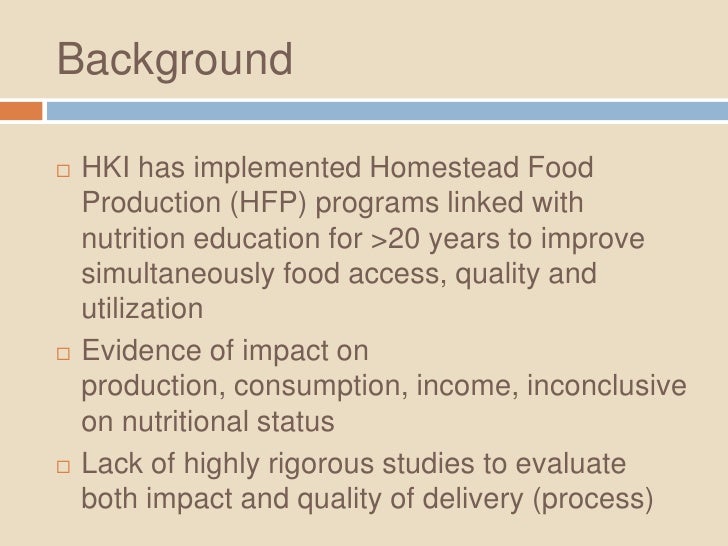 Background

□ HKI has implemented Homestead Food Production (HFP) programs linked with nutrition education for >20 years to improve simultaneously food access, quality and utilization

□ Evidence of impact on production, consumption, income, inconclusive on nutritional status

□ Lack of highly rigorous studies to evaluate both impact and quality of delivery (process)